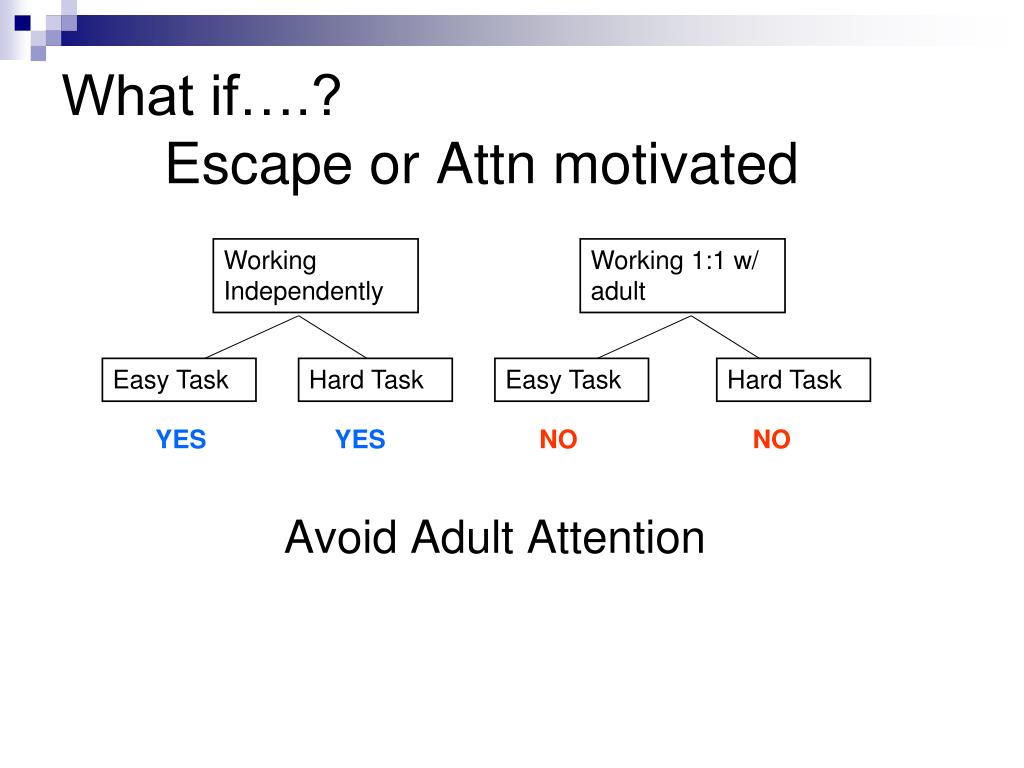 What if….?
Escape or Attn motivated

Working Independently

Working 1:1 w/ adult

Easy Task

Hard Task

Easy Task

Hard Task

YES

YES

NO

NO

Avoid Adult Attention